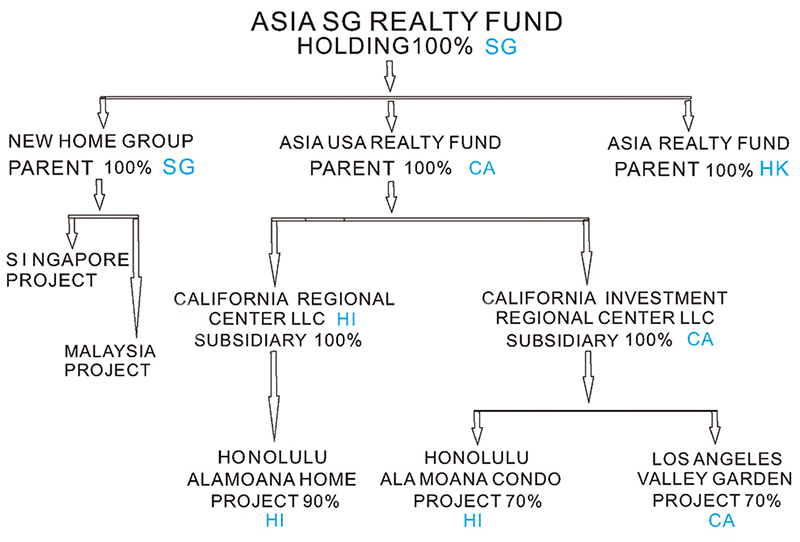 ASIA SG REALTY FUND
HOLDING100% SG

NEW HOME GROUP
PARENT 100% SG

ASIA USA REALTY FUND
PARENT 100% CA

ASIA REALTY FUND
PARENT 100% HK

S I NGAPORE PROJECT

MALAYSIA PROJECT

CALIFORNIA REGIONAL CENTER LLC HI
SUBSIDIARY 100%

CALIFORNIA INVESTMENT REGIONAL CENTER LLC
SUBSIDIARY 100% CA

HONOLULU ALAMOANA HOME PROJECT 90%
HI

HONOLULU ALA MOANA CONDO PROJECT 70%
HI

LOS ANGELES VALLEY GARDEN PROJECT 70%
CA